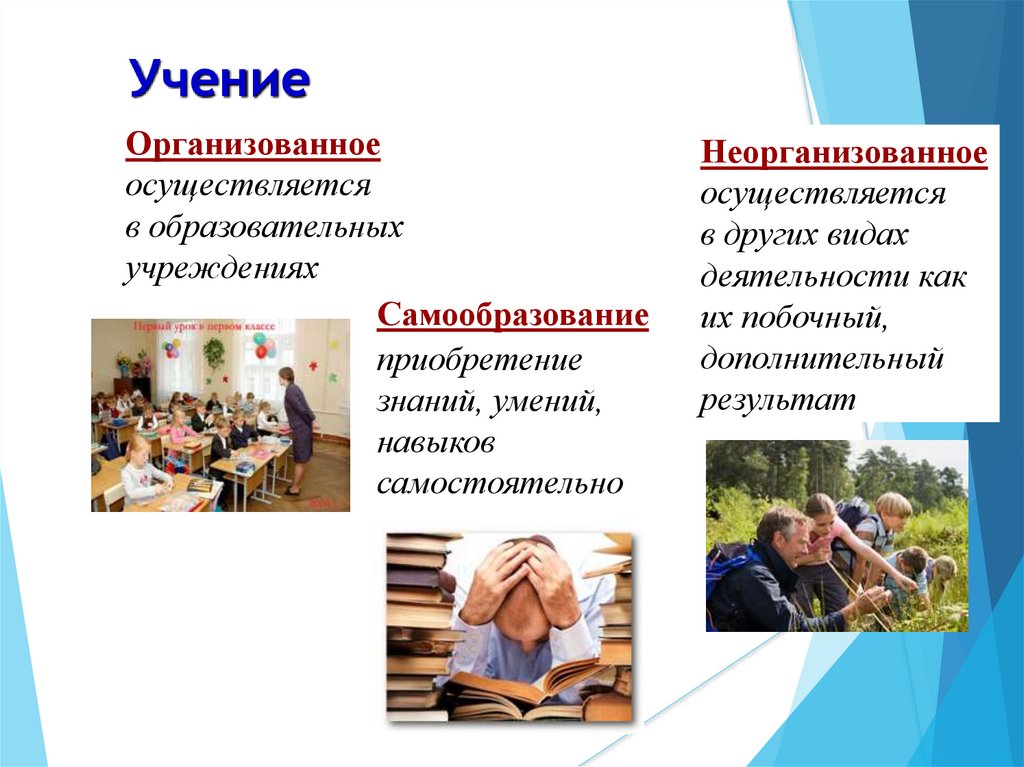 Учение

Организованное
осуществляется
в образовательных
учреждениях

Первый урок в первом классе

Самообразование
приобретение
знаний, умений,
навыков
самостоятельно

Неорганизованное
осуществляется
в других видах
деятельности как
их побочный,
дополнительный
результат